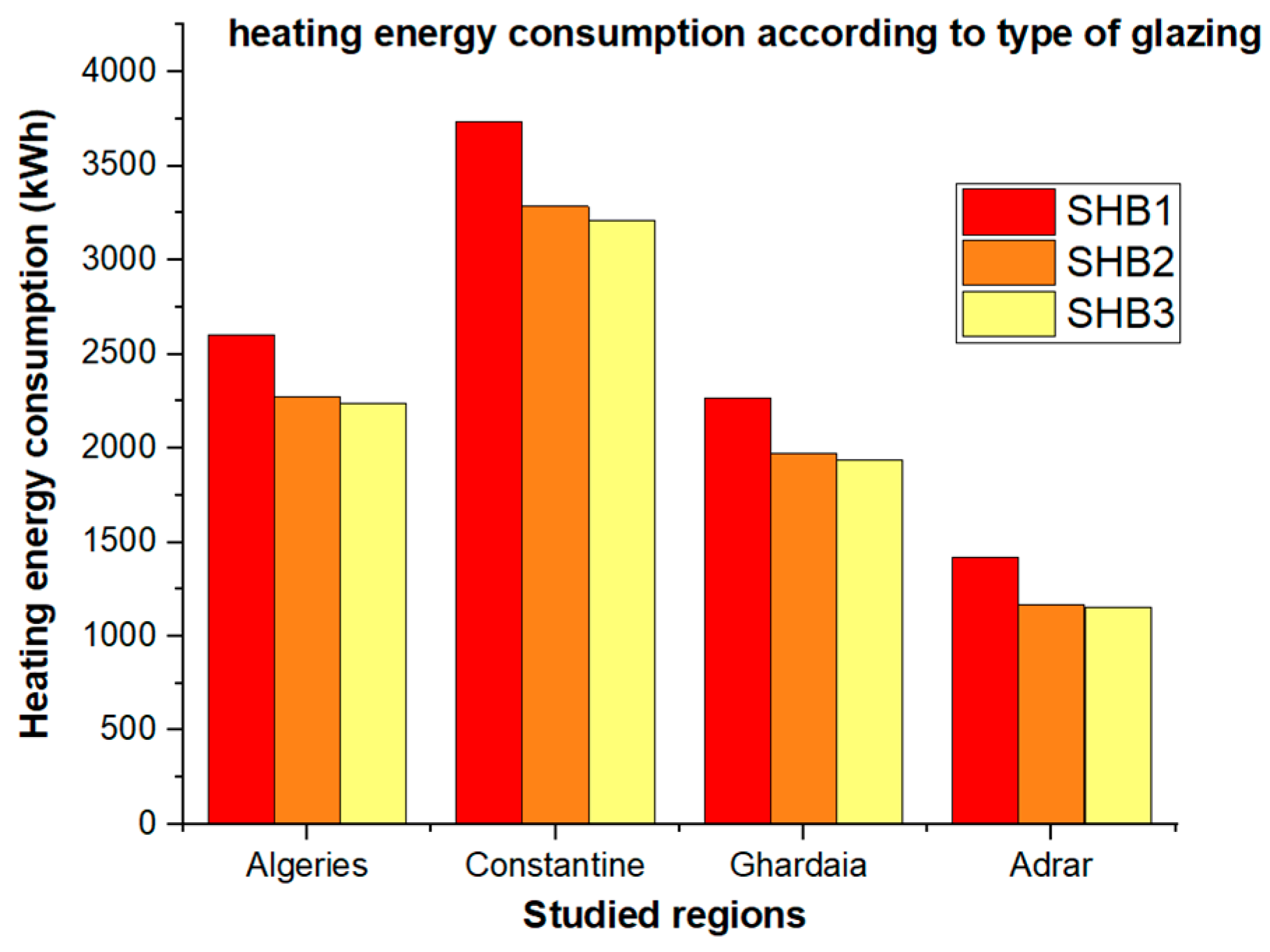 heating energy consumption according to type of glazing

Heating energy consumption (kWh)

4000
3500
3000
2500
2000
1500
1000
500
0

SHB1
SHB2
SHB3

Algeries
Constantine
Ghardaia
Adrar

Studied regions